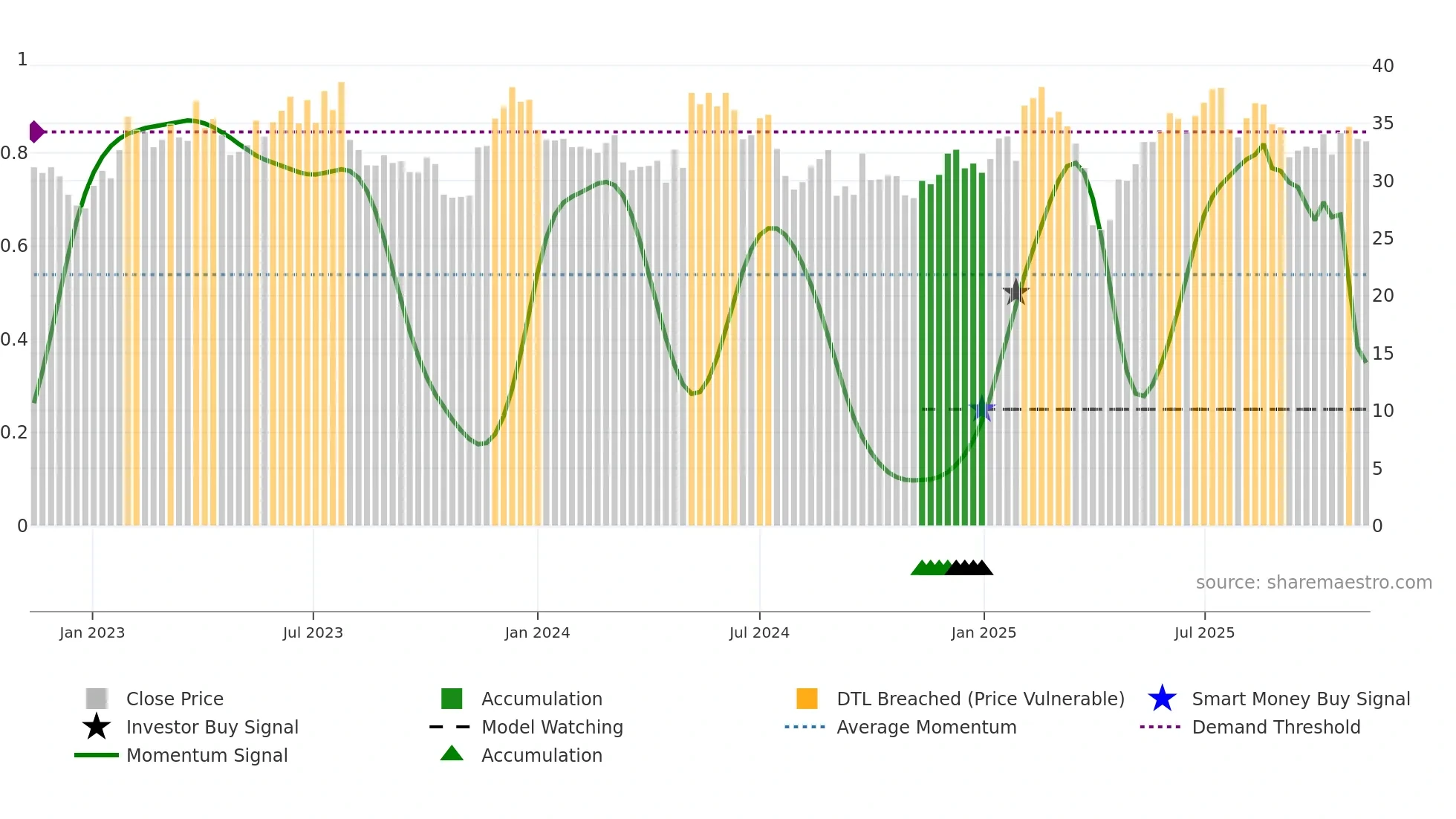 1
0.8
0.6
0.4
0.2
0

40
35
30
25
20
15
10
5
0

source: sharemaestro.com

Jan 2023
Jul 2023
Jan 2024
Jul 2024
Jan 2025
Jul 2025

Close Price
Investor Buy Signal
Momentum Signal
Accumulation
Model Watching
Accumulation
DTL Breached (Price Vulnerable)
Average Momentum
Smart Money Buy Signal
Demand Threshold